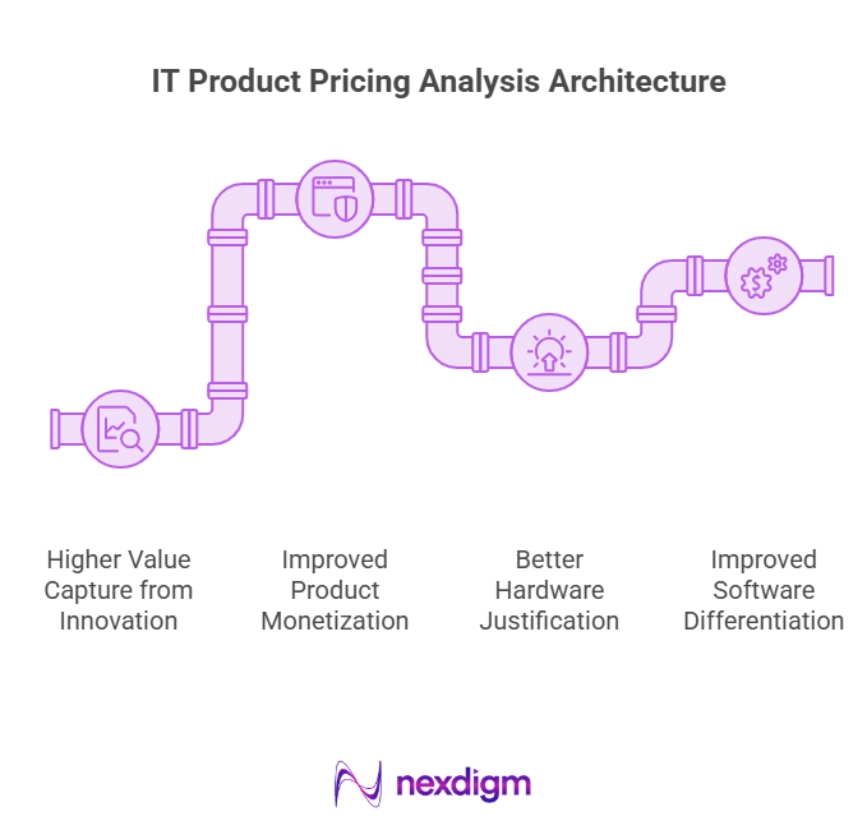 IT Product Pricing Analysis Architecture

Higher Value Capture from Innovation

Improved Product Monetization

Better Hardware Justification

Improved Software Differentiation

nexdigm